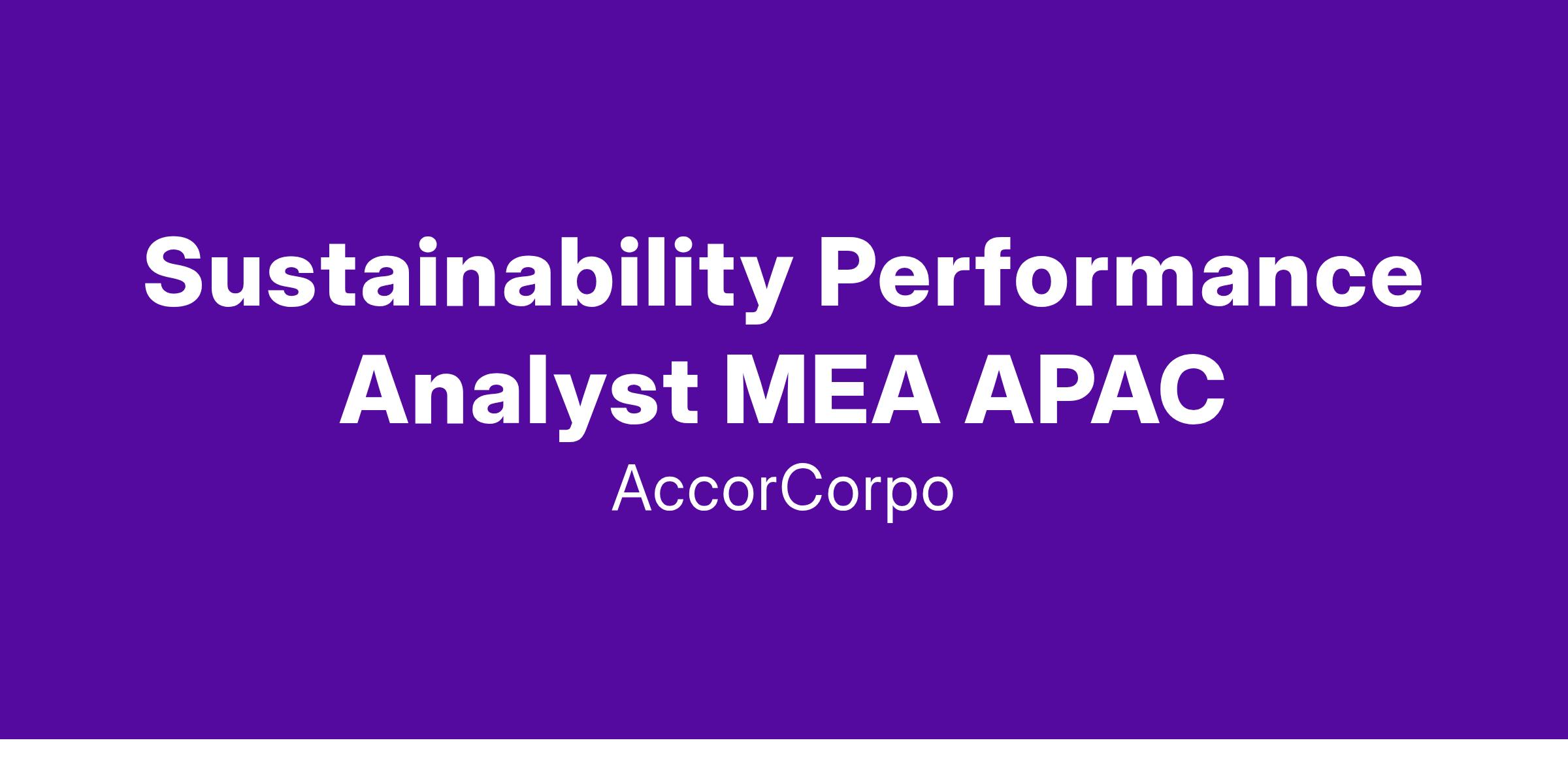 Sustainability Performance Analyst MEA APAC

AccorCorpo